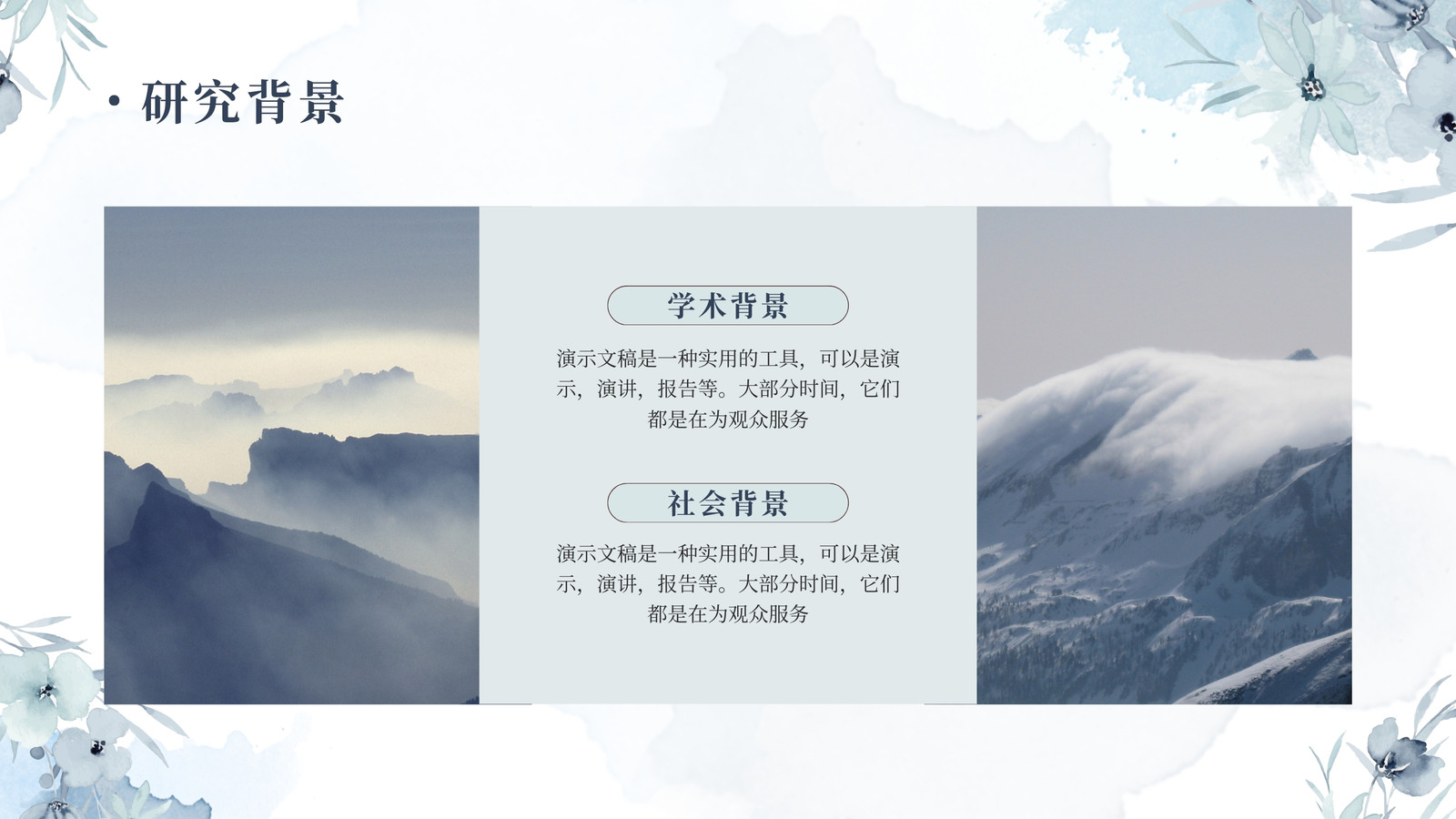 • 研究背景

学术背景

演示文稿是一种实用的工具，可以是演示，演讲，报告等。大部分时间，它们都是在为观众服务

社会背景

演示文稿是一种实用的工具，可以是演示，演讲，报告等。大部分时间，它们都是在为观众服务